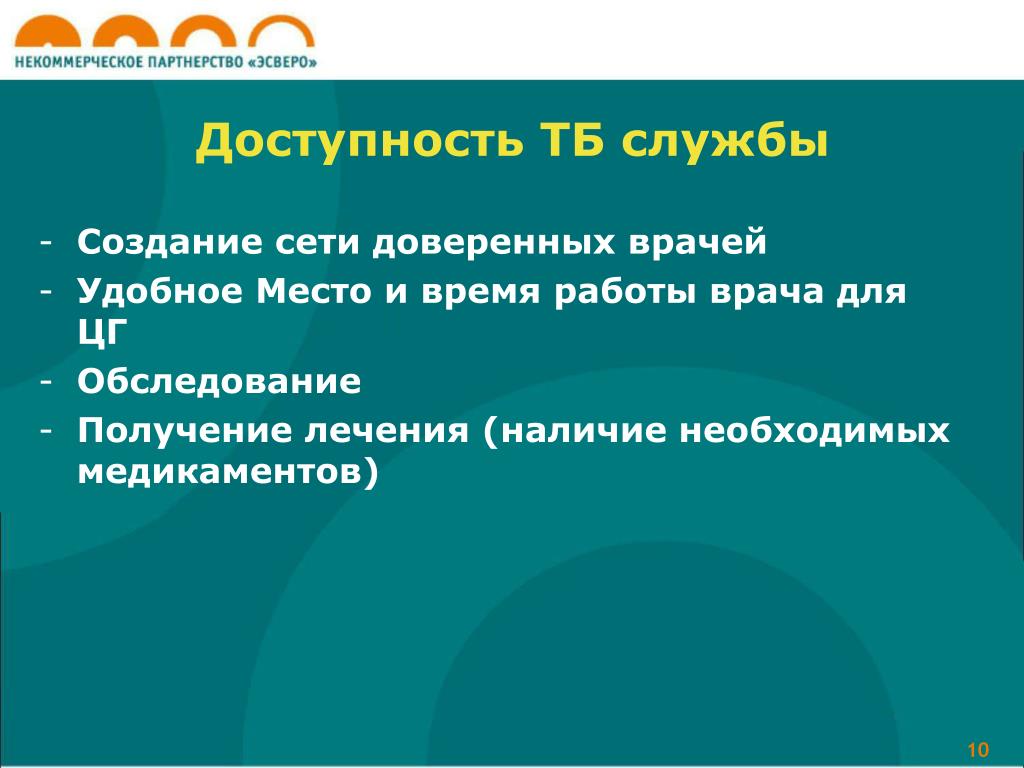 НЕКОММЕРЧЕСКОЕ ПАРТНЕРСТВО «ЭСВЕРО»

Доступность ТБ службы

- Создание сети доверенных врачей
- Удобное Место и время работы врача для ЦГ
- Обследование
- Получение лечения (наличие необходимых медикаментов)

10